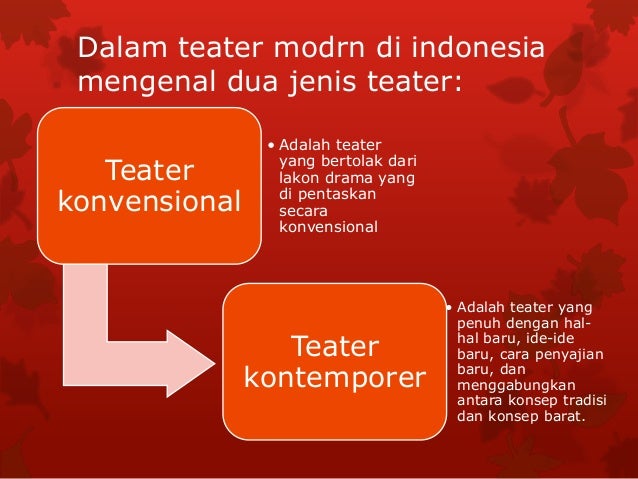 Dalam teater modrn di indonesia mengenal dua jenis teater:

Teater konvensional

• Adalah teater yang bertolak dari lakon drama yang di pentaskan secara konvensional

Teater kontemporer

• Adalah teater yang penuh dengan hal-hal baru, ide-ide baru, cara penyajian baru, dan menggabungkan antara konsep tradisi dan konsep barat.